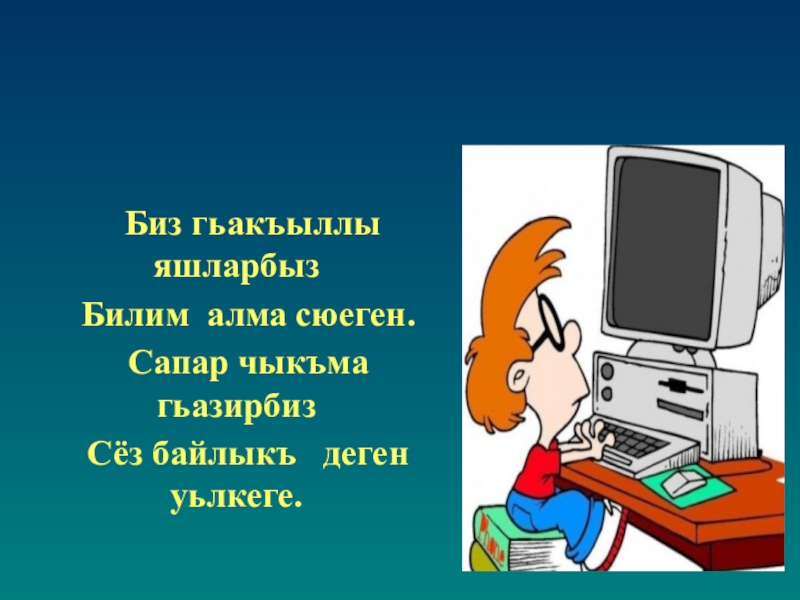 Биз гьакъыллы яшларбыз
Билим алма сюеген.
Сапар чыкъма гьазирбиз
Сёз байлыкъ деген уьлкеге.